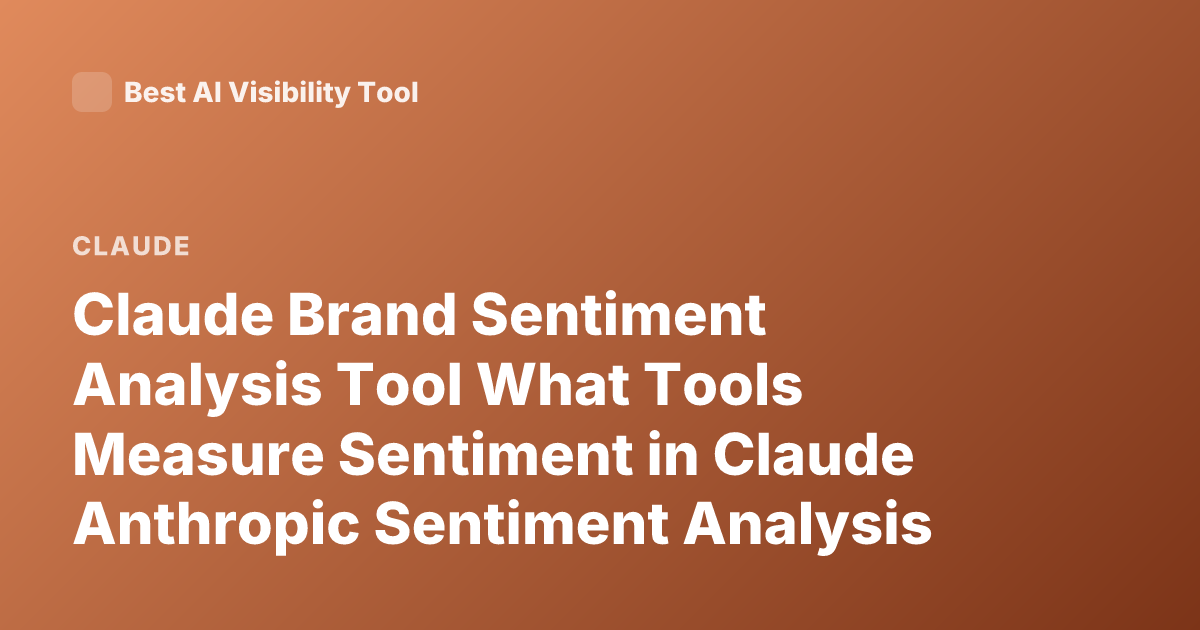 Best AI Visibility Tool

CLAUDE

Claude Brand Sentiment Analysis Tool What Tools Measure Sentiment in Claude Anthropic Sentiment Analysis